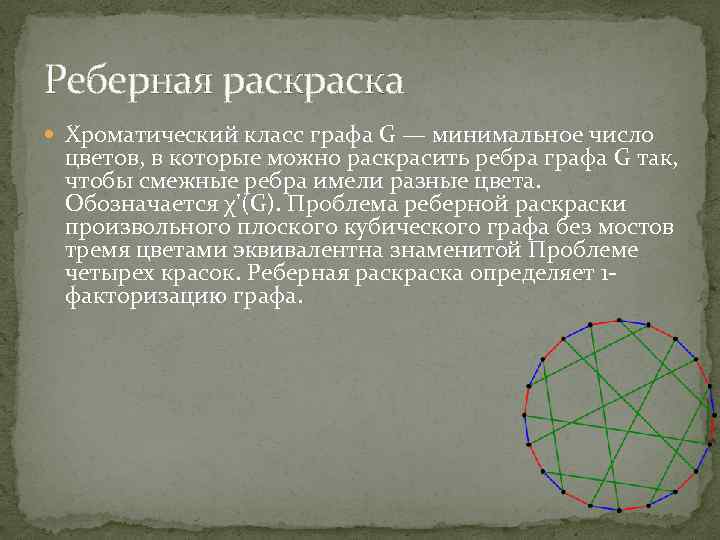 Реберная раскраска

Хроматический класс графа G — минимальное число цветов, в которые можно раскрасить ребра графа G так, чтобы смежные ребра имели разные цвета. Обозначается $\chi'(G)$. Проблема реберной раскраски произвольного плоского кубического графа без мостов тремя цветами эквивалентна знаменитой Проблеме четырех красок. Реберная раскраска определяет 1-факторизацию графа.